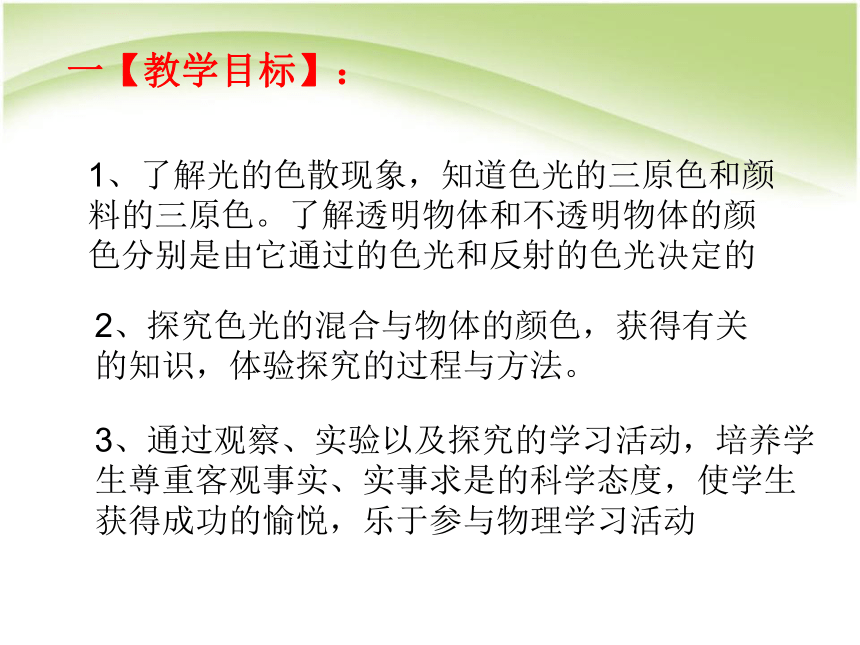 一【教学目标】：

1、了解光的色散现象，知道色光的三原色和颜料的三原色。了解透明物体和不透明物体的颜色分别是由它通过的色光和反射的色光决定的

2、探究色光的混合与物体的颜色，获得有关的知识，体验探究的过程与方法。

3、通过观察、实验以及探究的学习活动，培养学生尊重客观事实、实事求是的科学态度，使学生获得成功的愉悦，乐于参与物理学习活动